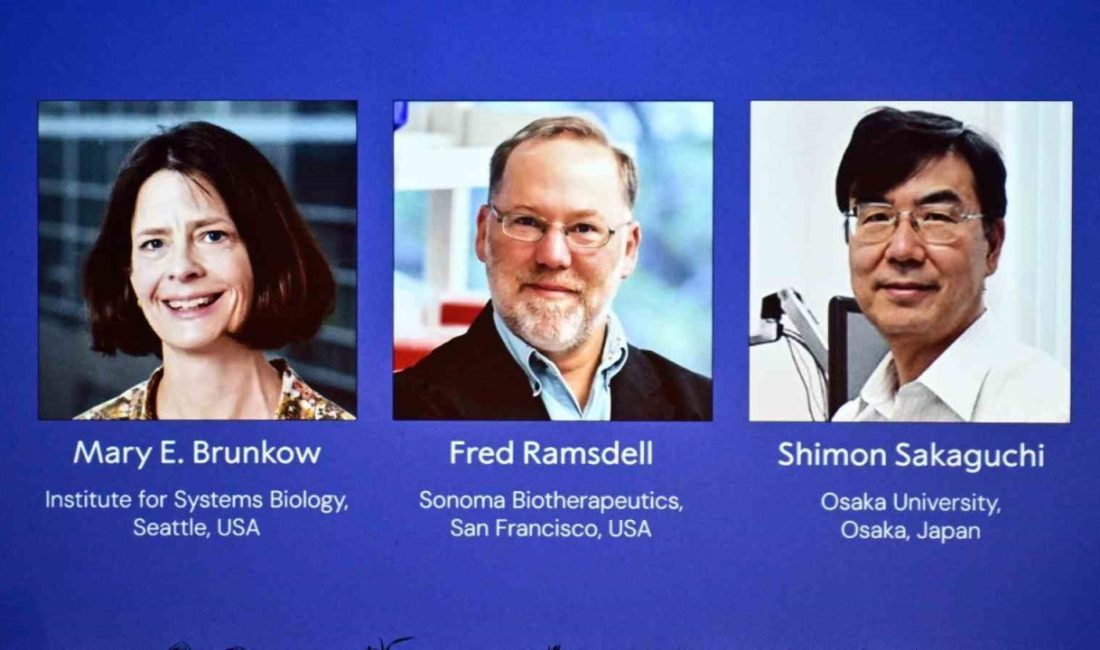 Mary E. Brunkow
Institute for Systems Biology, Seattle, USA

Fred Ramsdell
Sonoma Biotherapeutics, San Francisco, USA

Shimon Sakaguchi
Osaka University, Osaka, Japan